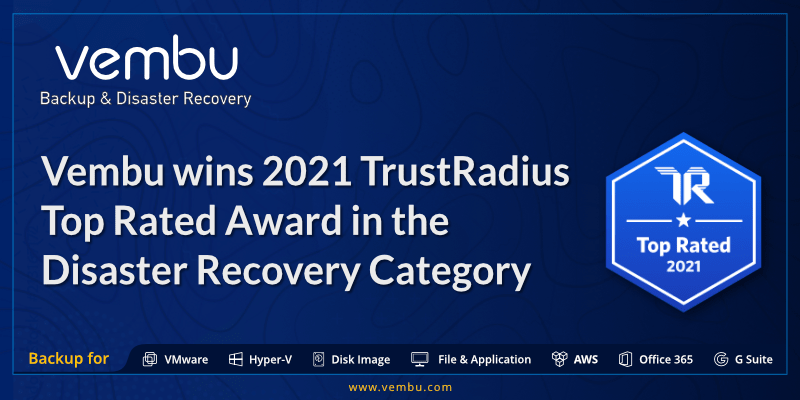 vembu
Backup & Disaster Recovery

Vembu wins 2021 TrustRadius Top Rated Award in the Disaster Recovery Category

TR
Top Rated
2021

Backup for VMware Hyper-V Disk Image File & Application AWS Office 365 G Suite

www.vembu.com